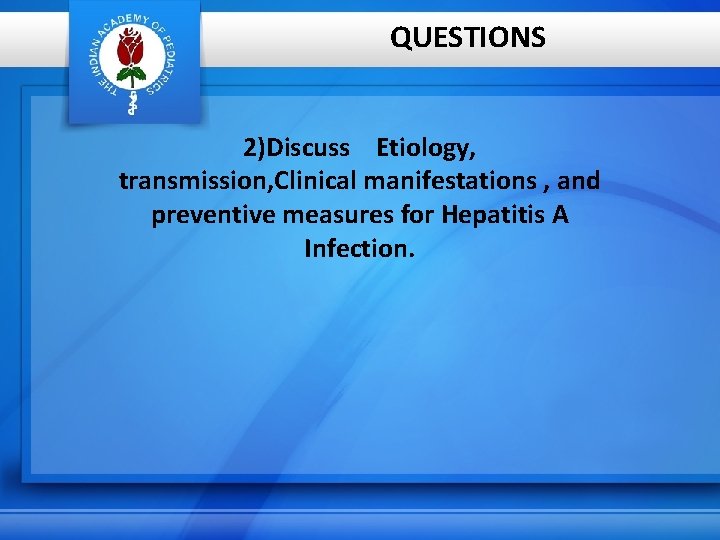 THE INDIAN ACADEMY OF PEDIATRICS

QUESTIONS

2)Discuss Etiology, transmission,Clinical manifestations , and preventive measures for Hepatitis A Infection.